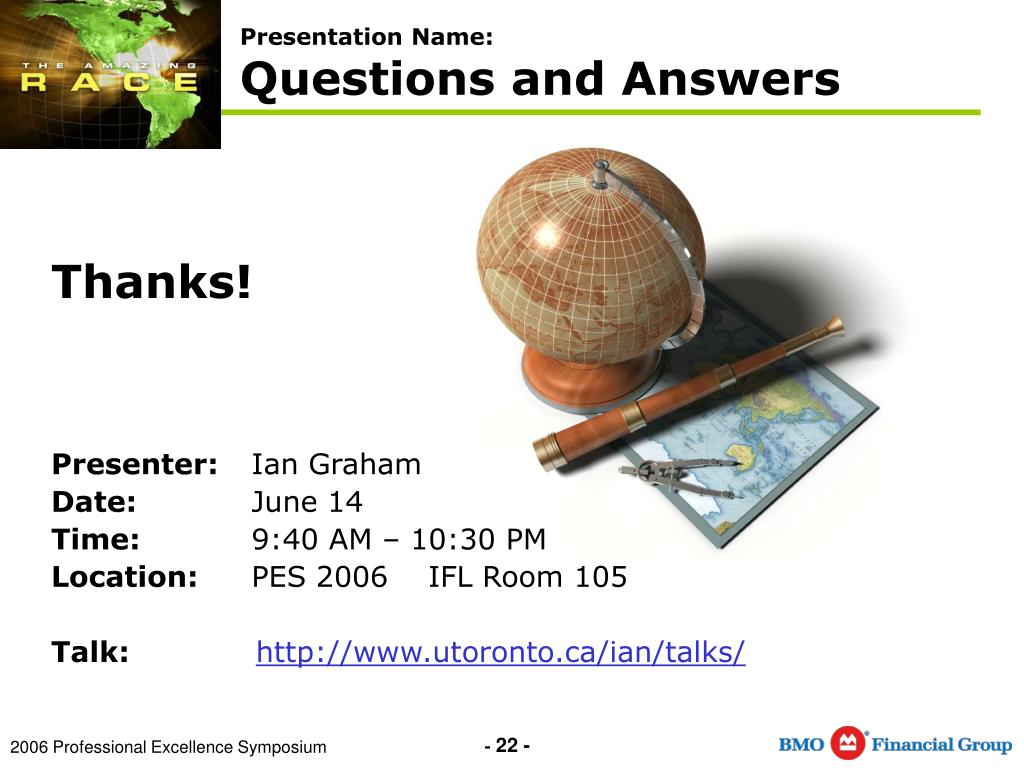 THE AMAZING RACE

Presentation Name:
Questions and Answers

Thanks!

Presenter: Ian Graham
Date: June 14
Time: 9:40 AM – 10:30 PM
Location: PES 2006 IFL Room 105

Talk: http://www.utoronto.ca/ian/talks/

2006 Professional Excellence Symposium

- 22 -

BMO Financial Group